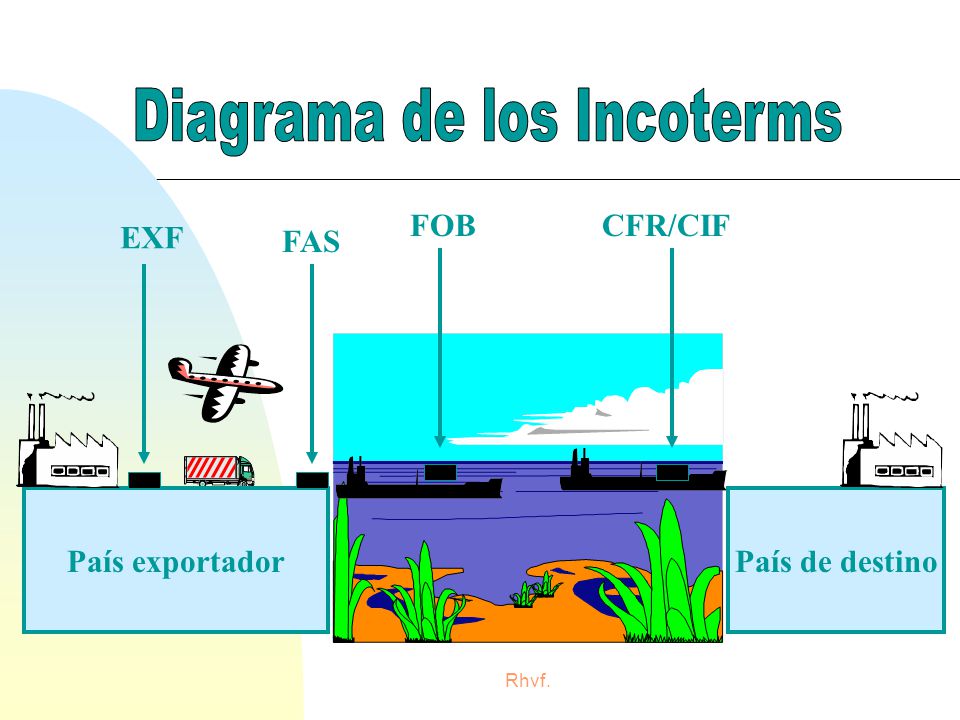 Diagrama de los Incoterms

EXF

FAS

FOB

CFR/CIF

País exportador

País de destino

Rhvf.